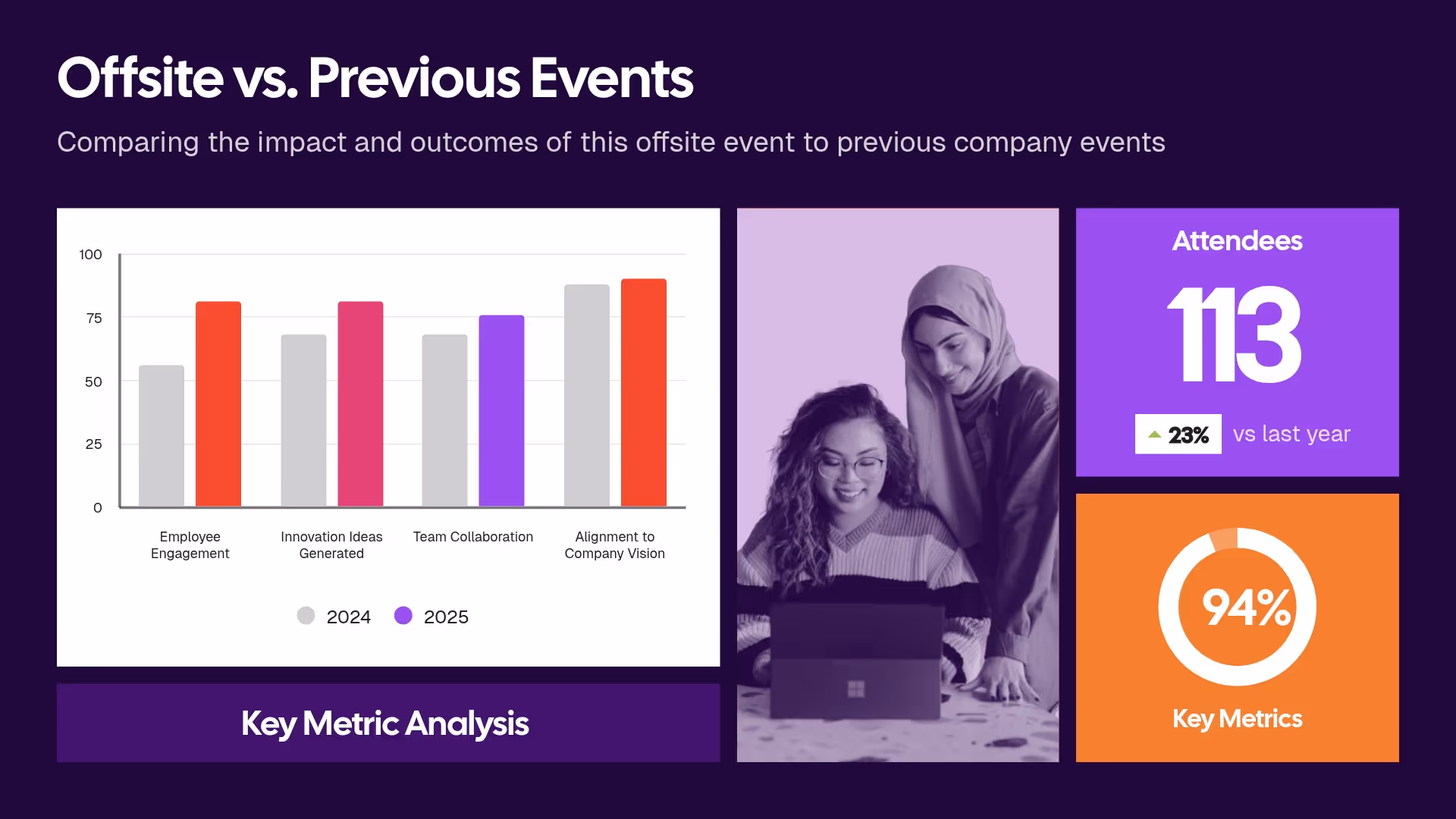 Offsite vs. Previous Events

Comparing the impact and outcomes of this offsite event to previous company events

100
75
50
25
0

Employee Engagement
Innovation Ideas Generated
Team Collaboration
Alignment to Company Vision

2024 2025

Key Metric Analysis

Attendees

113

23% vs last year

94%

Key Metrics